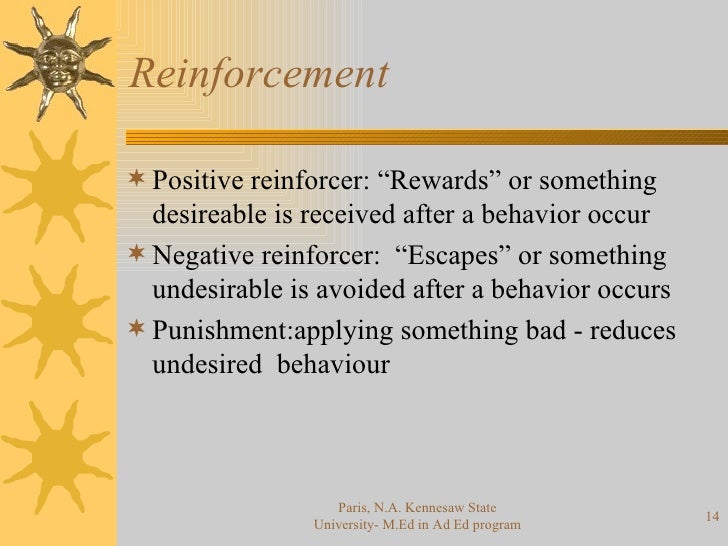 Reinforcement

Positive reinforcer: “Rewards” or something desireable is received after a behavior occur

Negative reinforcer: “Escapes” or something undesirable is avoided after a behavior occurs

Punishment:applying something bad - reduces undesired behaviour

Paris, N.A. Kennesaw State University- M.Ed in Ad Ed program

14